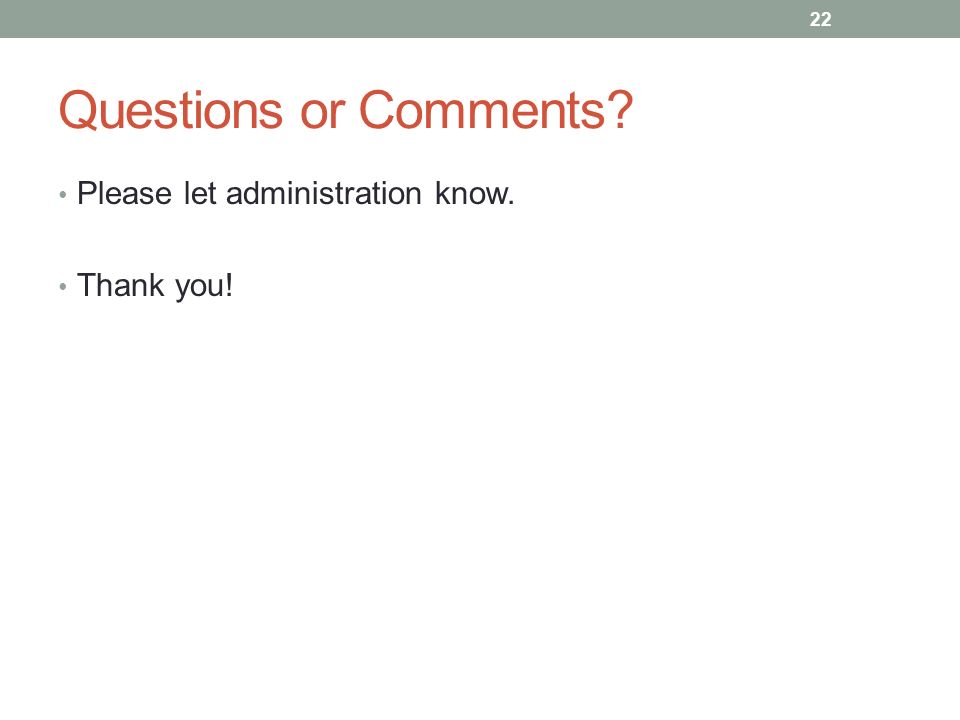 22

Questions or Comments?

• Please let administration know.

• Thank you!